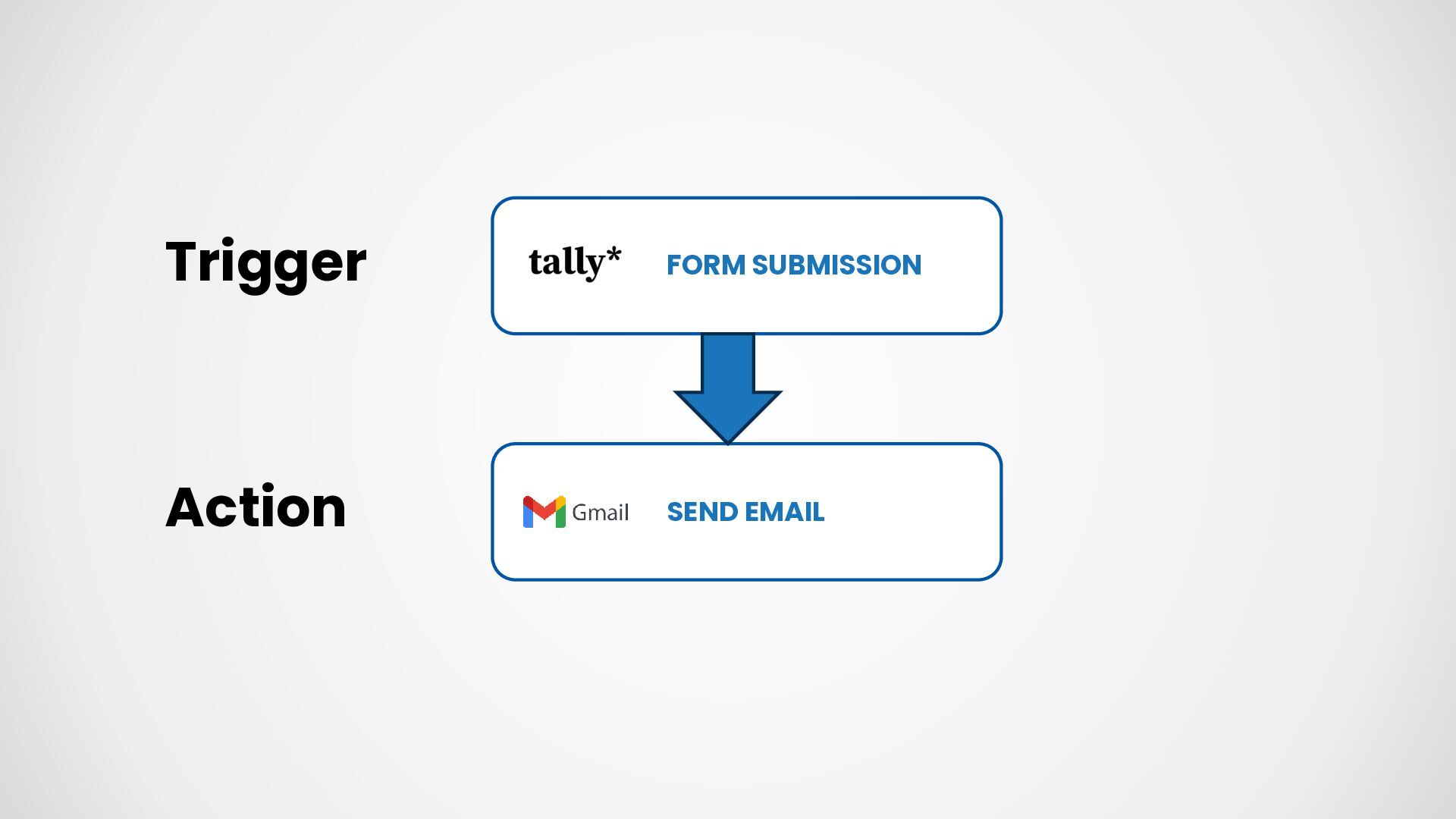 Trigger

tally* FORM SUBMISSION

Action

Gmail SEND EMAIL